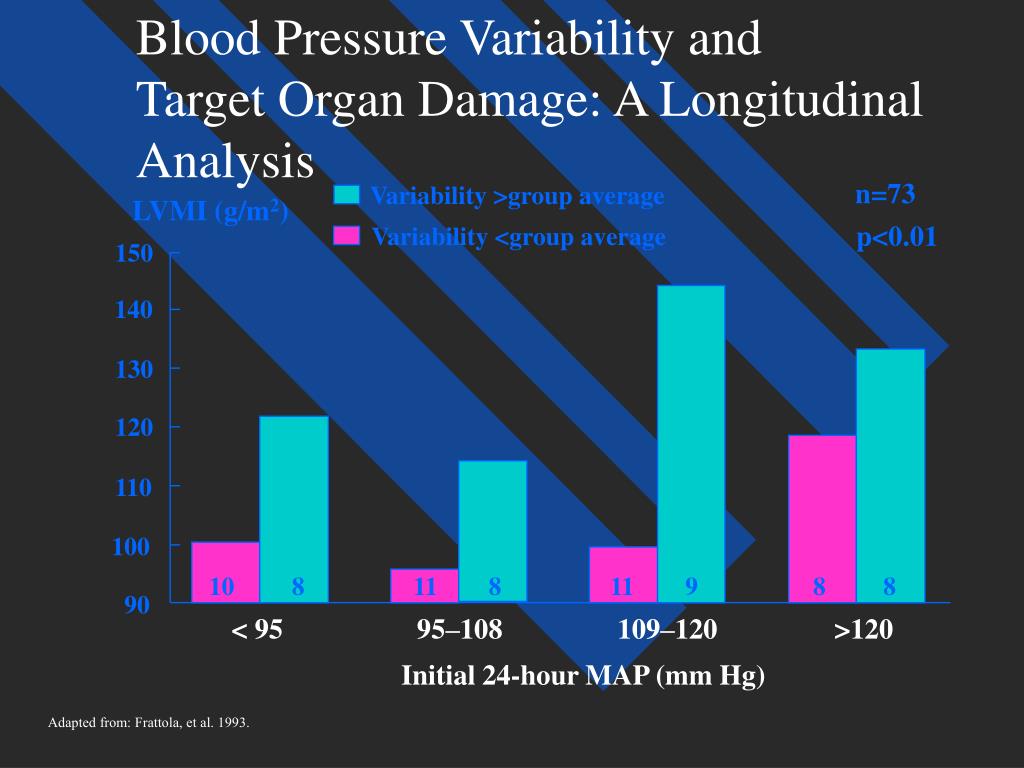 Blood Pressure Variability and Target Organ Damage: A Longitudinal Analysis

LVMI (g/m$^2$)

Variability >group average
Variability <group average

n=73
p<0.01

150
140
130
120
110
100
90

10 8
11 8
11 9
8 8

< 95
95–108
109–120
>120

Initial 24-hour MAP (mm Hg)

Adapted from: Frattola, et al. 1993.